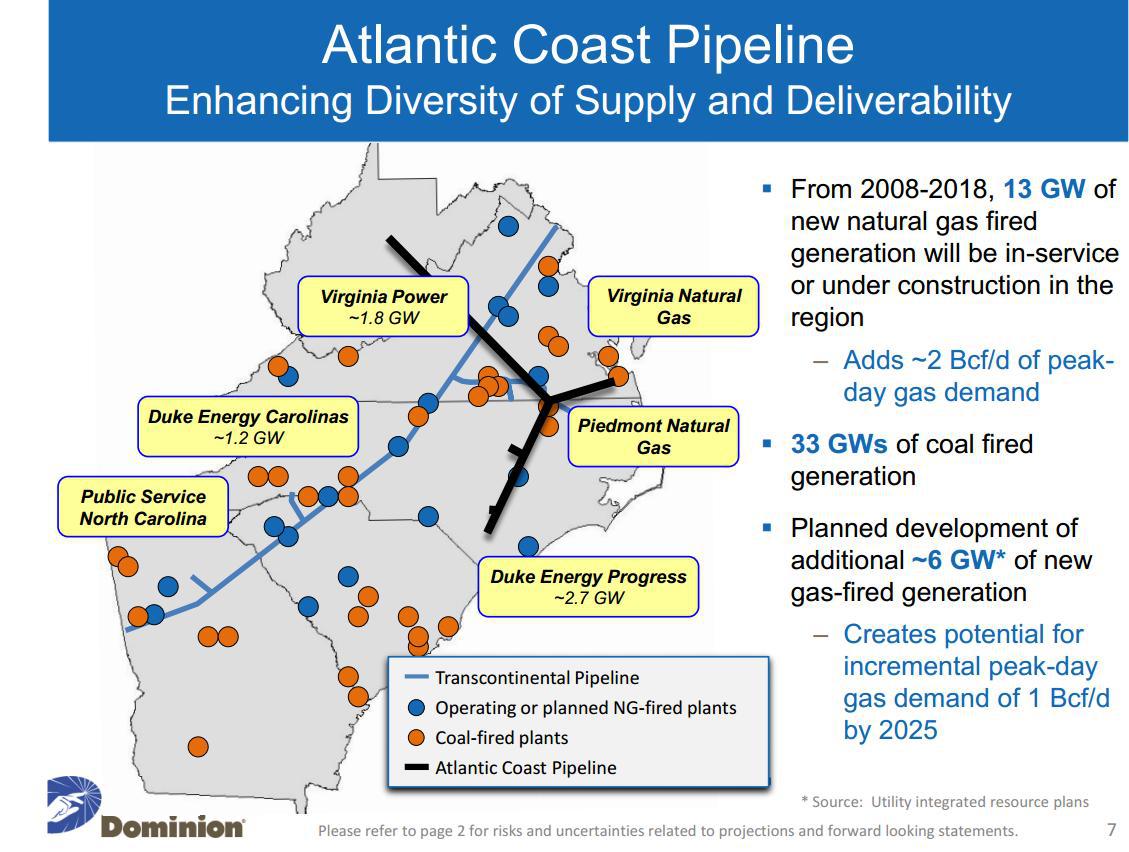 Atlantic Coast Pipeline
Enhancing Diversity of Supply and Deliverability

Virginia Power
~1.8 GW

Virginia Natural Gas

Duke Energy Carolinas
~1.2 GW

Piedmont Natural Gas

Public Service North Carolina

Duke Energy Progress
~2.7 GW

Transcontinental Pipeline
Operating or planned NG-fired plants
Coal-fired plants
Atlantic Coast Pipeline

▪ From 2008-2018, 13 GW of new natural gas fired generation will be in-service or under construction in the region
– Adds ~2 Bcf/d of peak-day gas demand

▪ 33 GWs of coal fired generation

▪ Planned development of additional ~6 GW* of new gas-fired generation
– Creates potential for incremental peak-day gas demand of 1 Bcf/d by 2025

* Source: Utility integrated resource plans

Dominion

Please refer to page 2 for risks and uncertainties related to projections and forward looking statements.

7